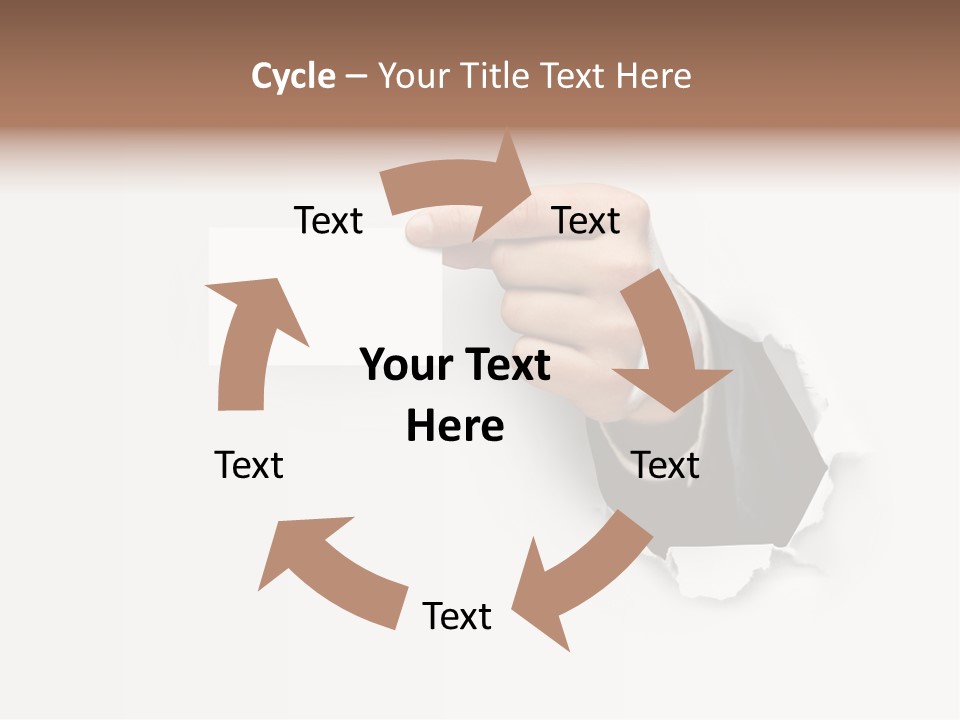 Cycle – Your Title Text Here

Text

Text

Your Text Here

Text

Text

Text